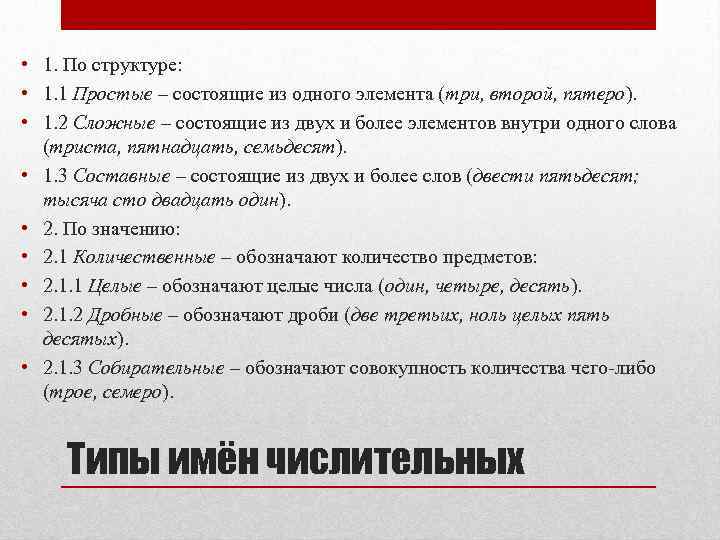 • 1. По структуре:
• 1.1 Простые – состоящие из одного элемента (три, второй, пятеро).
• 1.2 Сложные – состоящие из двух и более элементов внутри одного слова (триста, пятнадцать, семьдесят).
• 1.3 Составные – состоящие из двух и более слов (двести пятьдесят; тысяча сто двадцать один).
• 2. По значению:
• 2.1 Количественные – обозначают количество предметов:
• 2.1.1 Целые – обозначают целые числа (один, четыре, десять).
• 2.1.2 Дробные – обозначают дроби (две третьих, ноль целых пять десятых).
• 2.1.3 Собирательные – обозначают совокупность количества чего-либо (трое, семеро).

Типы имён числительных